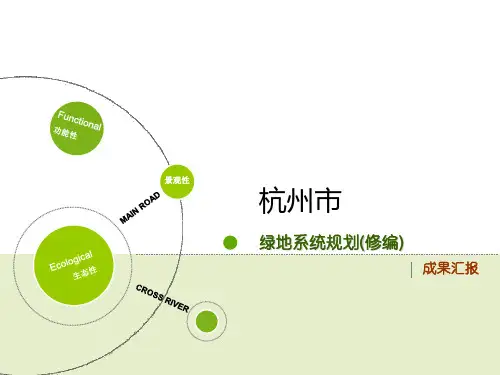 Functional
功能性

景观性

MAIN ROAD

Ecological
生态性

CROSS RIVER

杭州市

绿地系统规划(修编)

成果汇报